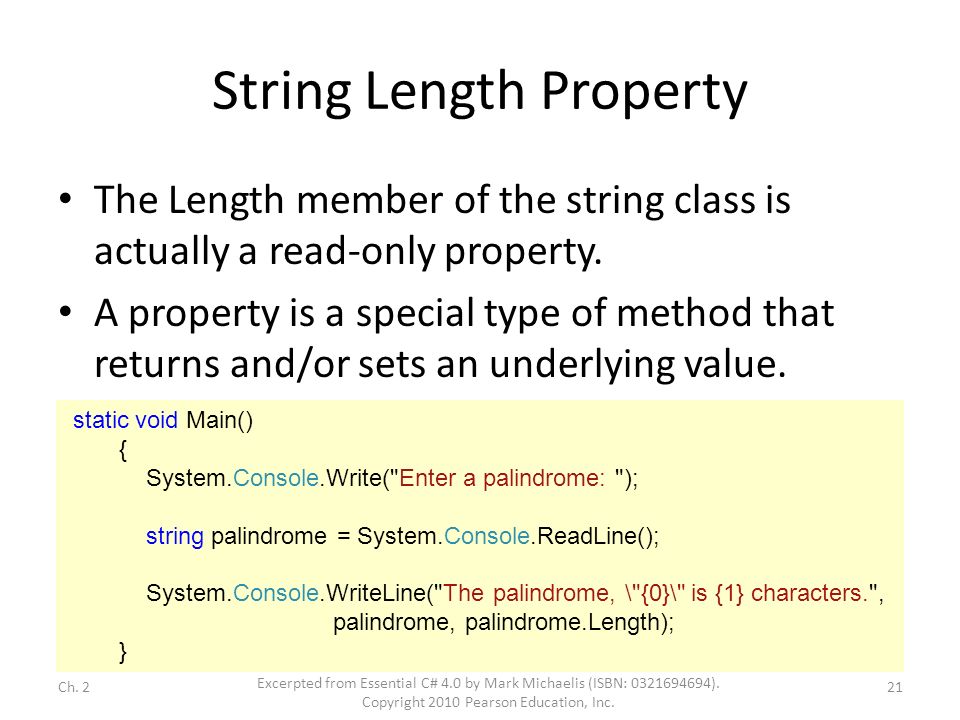 String Length Property

• The Length member of the string class is actually a read-only property.

• A property is a special type of method that returns and/or sets an underlying value.

static void Main()
{
System.Console.Write("Enter a palindrome: ");

string palindrome = System.Console.ReadLine();

System.Console.WriteLine("The palindrome, \"{0}\" is {1} characters.",
palindrome, palindrome.Length);
}

Ch. 2

Excerpted from Essential C# 4.0 by Mark Michaelis (ISBN: 0321694694). Copyright 2010 Pearson Education, Inc.

21